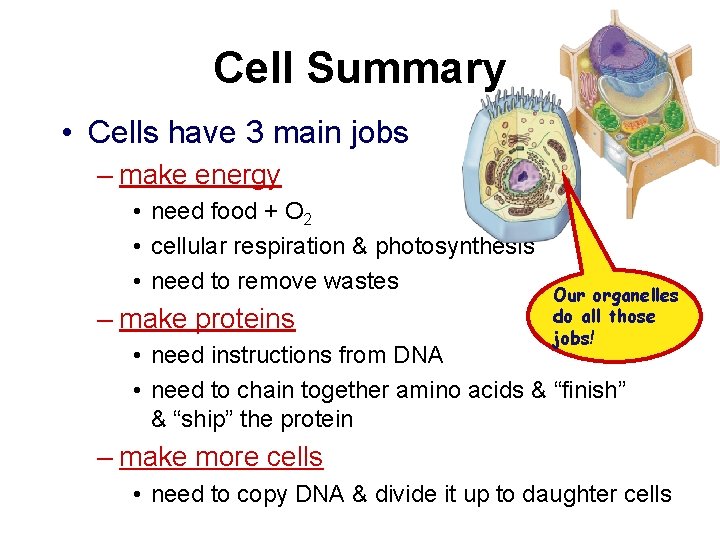 Cell Summary

• Cells have 3 main jobs

– make energy

• need food + $O_2$

• cellular respiration & photosynthesis

• need to remove wastes

– make proteins

• need instructions from DNA

• need to chain together amino acids & “finish” & “ship” the protein

– make more cells

• need to copy DNA & divide it up to daughter cells

Our organelles do all those jobs!